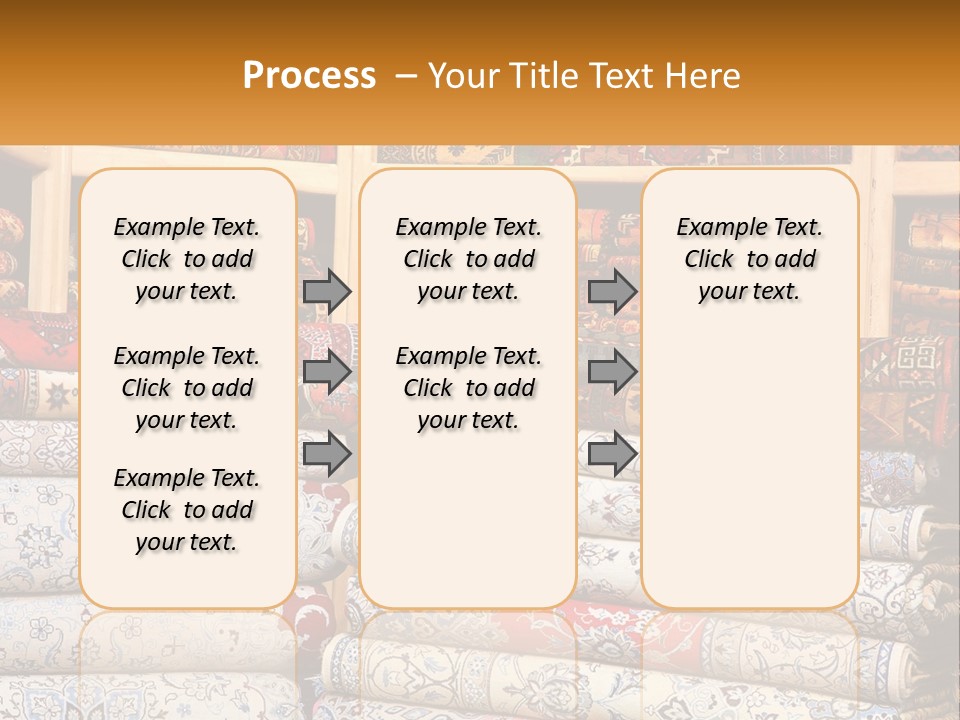 Process – Your Title Text Here

Example Text. Click to add your text.

Example Text. Click to add your text.

Example Text. Click to add your text.

Example Text. Click to add your text.

Example Text. Click to add your text.

Example Text. Click to add your text.